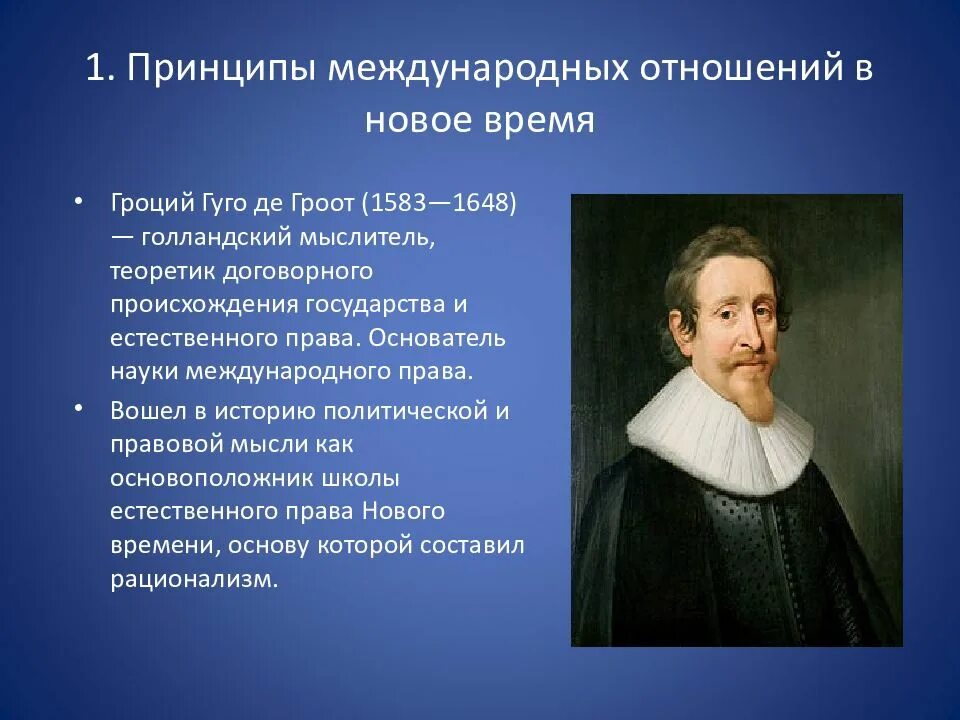 1. Принципы международных отношений в новое время

• Гроций Гуго де Гроот (1583—1648) — голландский мыслитель, теоретик договорного происхождения государства и естественного права. Основатель науки международного права.

• Вошел в историю политической и правовой мысли как основоположник школы естественного права Нового времени, основу которой составил рационализм.